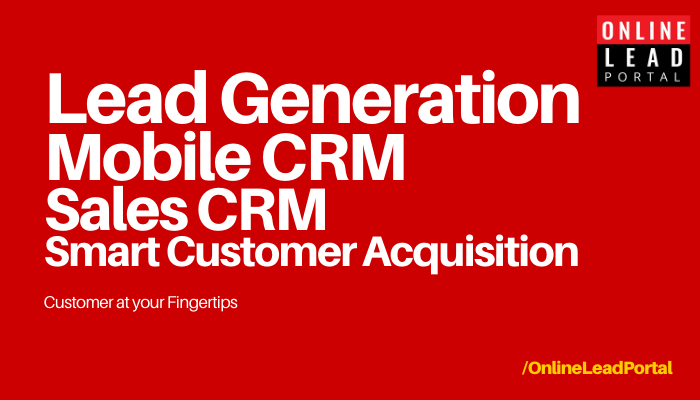 ONLINE
LEAD
PORTAL

Lead Generation
Mobile CRM
Sales CRM
Smart Customer Acquisition

Customer at your Fingertips

/OnlineLeadPortal